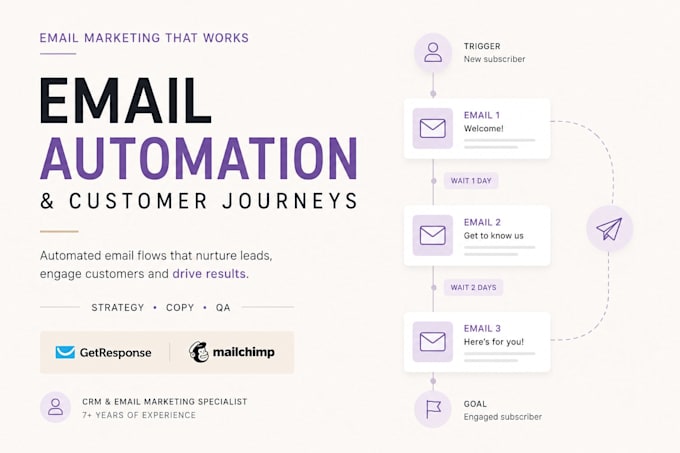 EMAIL MARKETING THAT WORKS

EMAIL
AUTOMATION
& CUSTOMER JOURNEYS

Automated email flows that nurture leads, engage customers and drive results.

STRATEGY • COPY • QA

GetResponse

mailchimp

CRM & EMAIL MARKETING SPECIALIST
7+ YEARS OF EXPERIENCE

TRIGGER
New subscriber

EMAIL 1
Welcome!

WAIT 1 DAY

EMAIL 2
Get to know us

WAIT 2 DAYS

EMAIL 3
Here's for you!

GOAL
Engaged subscriber